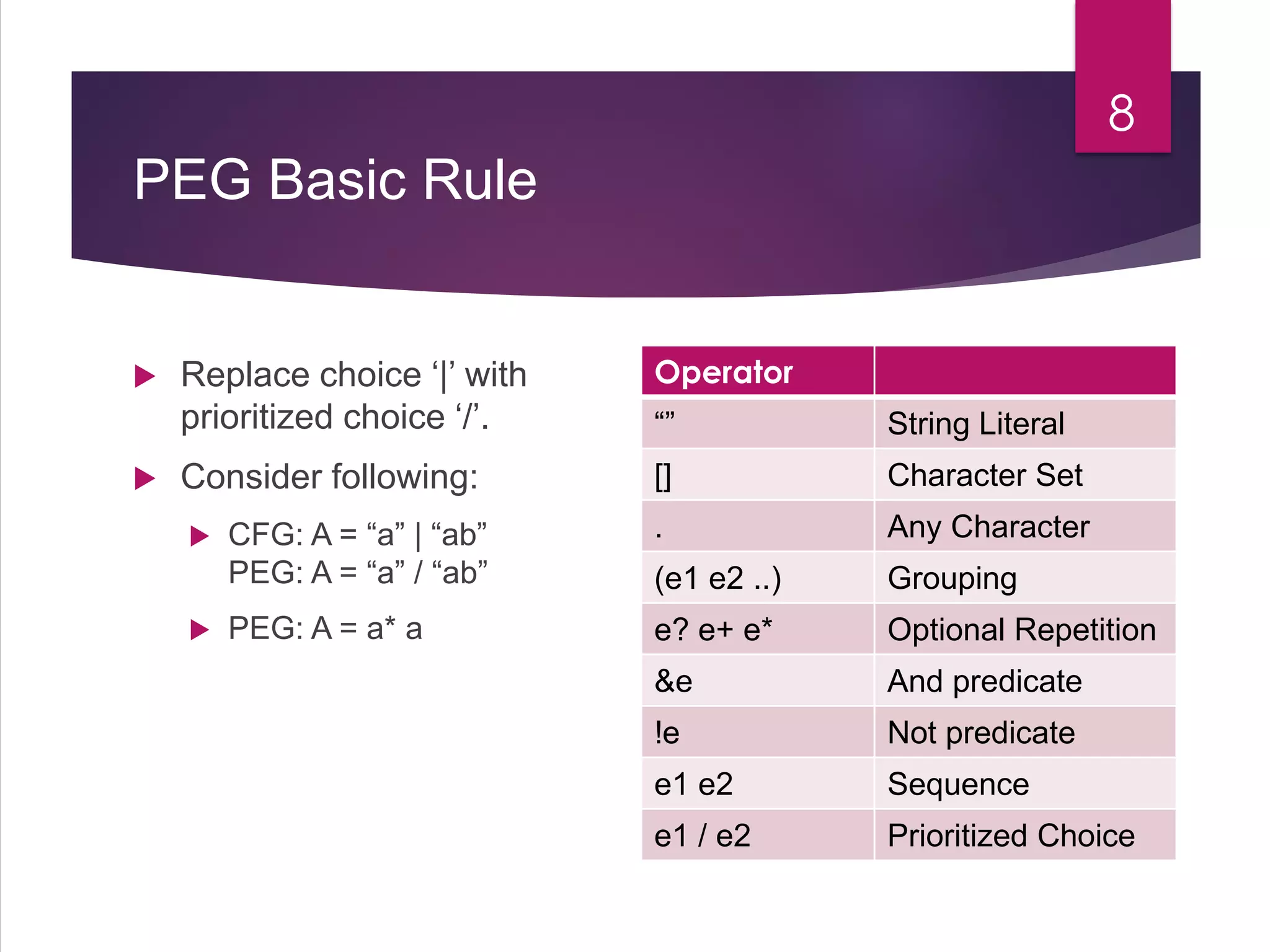 8

PEG Basic Rule

Replace choice ‘|’ with prioritized choice ‘/’.

Consider following:

CFG: A = “a” | “ab”
PEG: A = “a” / “ab”

PEG: A = a* a

| Operator | |
|---|---|
| “” | String Literal |
| [] | Character Set |
| . | Any Character |
| (e1 e2 ..) | Grouping |
| e? e+ e* | Optional Repetition |
| &e | And predicate |
| !e | Not predicate |
| e1 e2 | Sequence |
| e1 / e2 | Prioritized Choice |